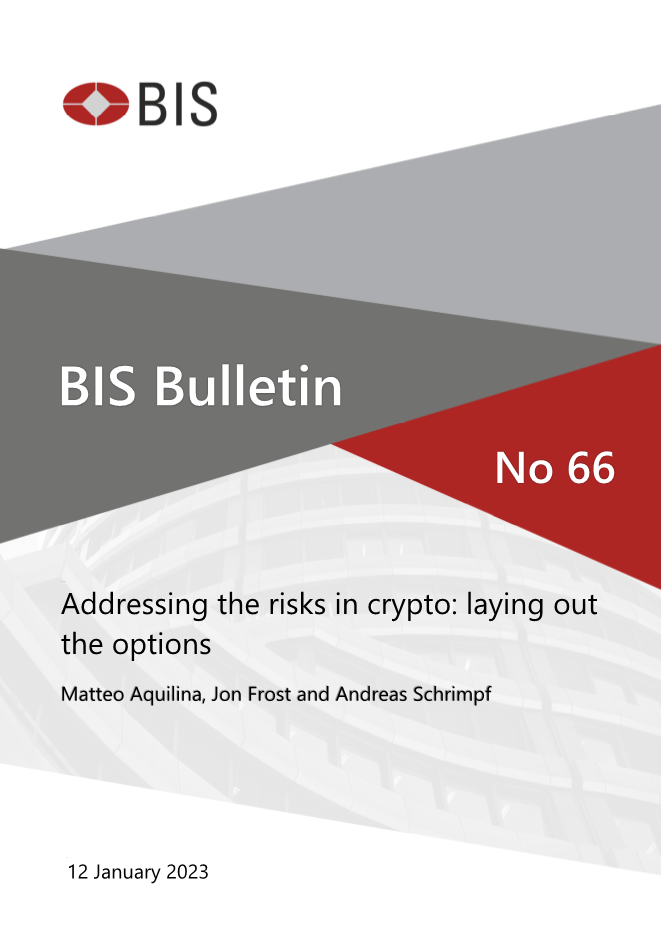 BIS

BIS Bulletin

No 66

Addressing the risks in crypto: laying out the options

Matteo Aquilina, Jon Frost and Andreas Schrimpf

12 January 2023